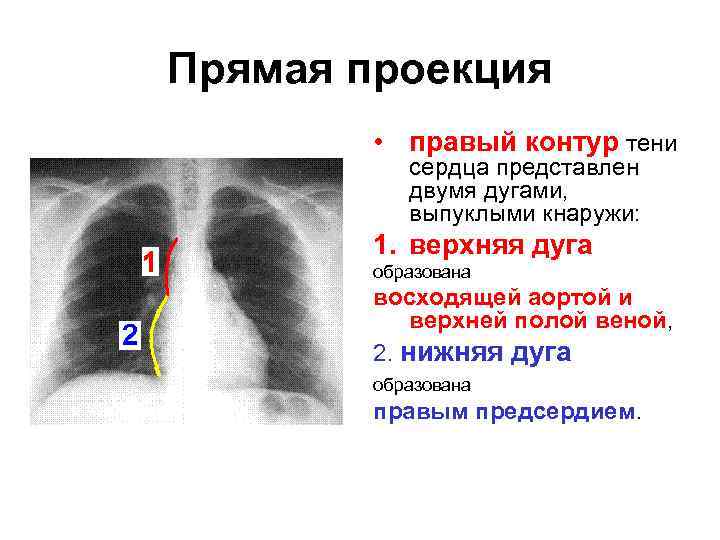 Прямая проекция

1

2

• правый контур тени сердца представлен двумя дугами, выпуклыми кнаружи:

1. верхняя дуга

образована

восходящей аортой и верхней полой веной,

2. нижняя дуга

образована

правым предсердием.